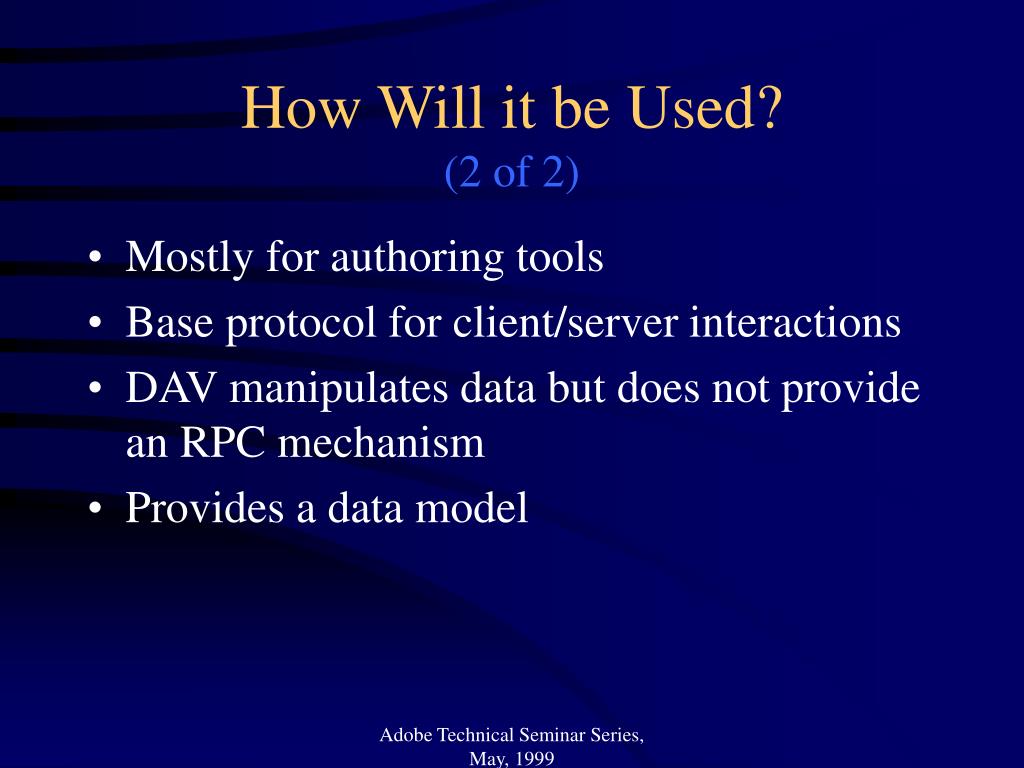 How Will it be Used?
(2 of 2)

• Mostly for authoring tools
• Base protocol for client/server interactions
• DAV manipulates data but does not provide an RPC mechanism
• Provides a data model

Adobe Technical Seminar Series, May, 1999